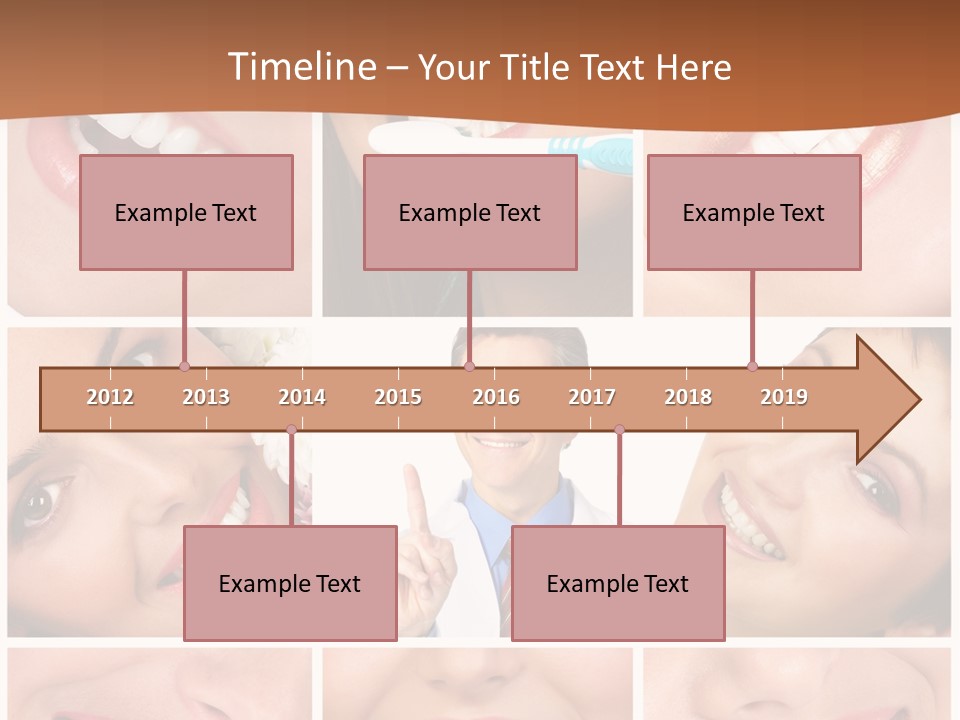 Timeline – Your Title Text Here

Example Text

Example Text

Example Text

2012 2013 2014 2015 2016 2017 2018 2019

Example Text

Example Text